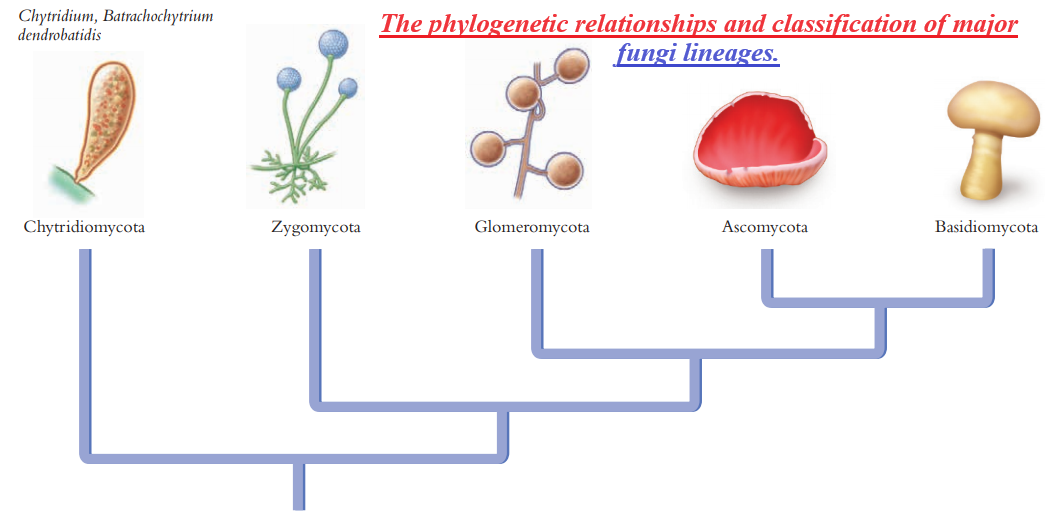 Chytridium, Batrachochytrium dendrobatidis

The phylogenetic relationships and classification of major fungi lineages.

Chytridiomycota

Zygomycota

Glomeromycota

Ascomycota

Basidiomycota